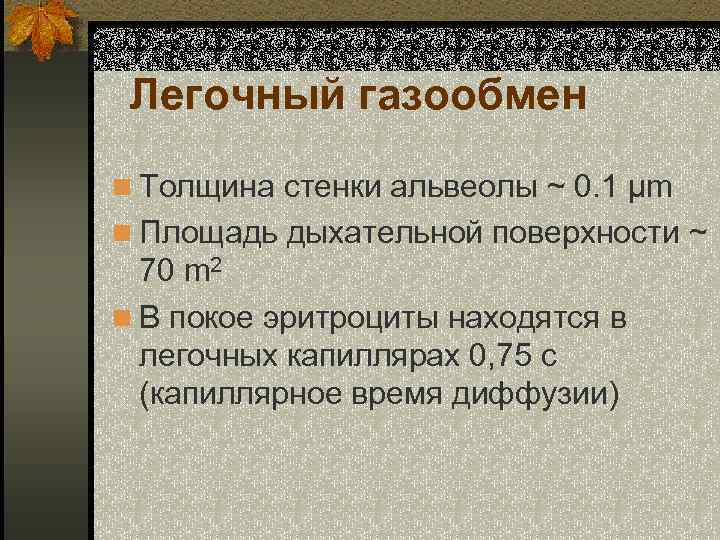 Легочный газообмен

Толщина стенки альвеолы ~ 0.1 μm

Площадь дыхательной поверхности ~ 70 $m^2$

В покое эритроциты находятся в легочных капиллярах 0,75 с (капиллярное время диффузии)